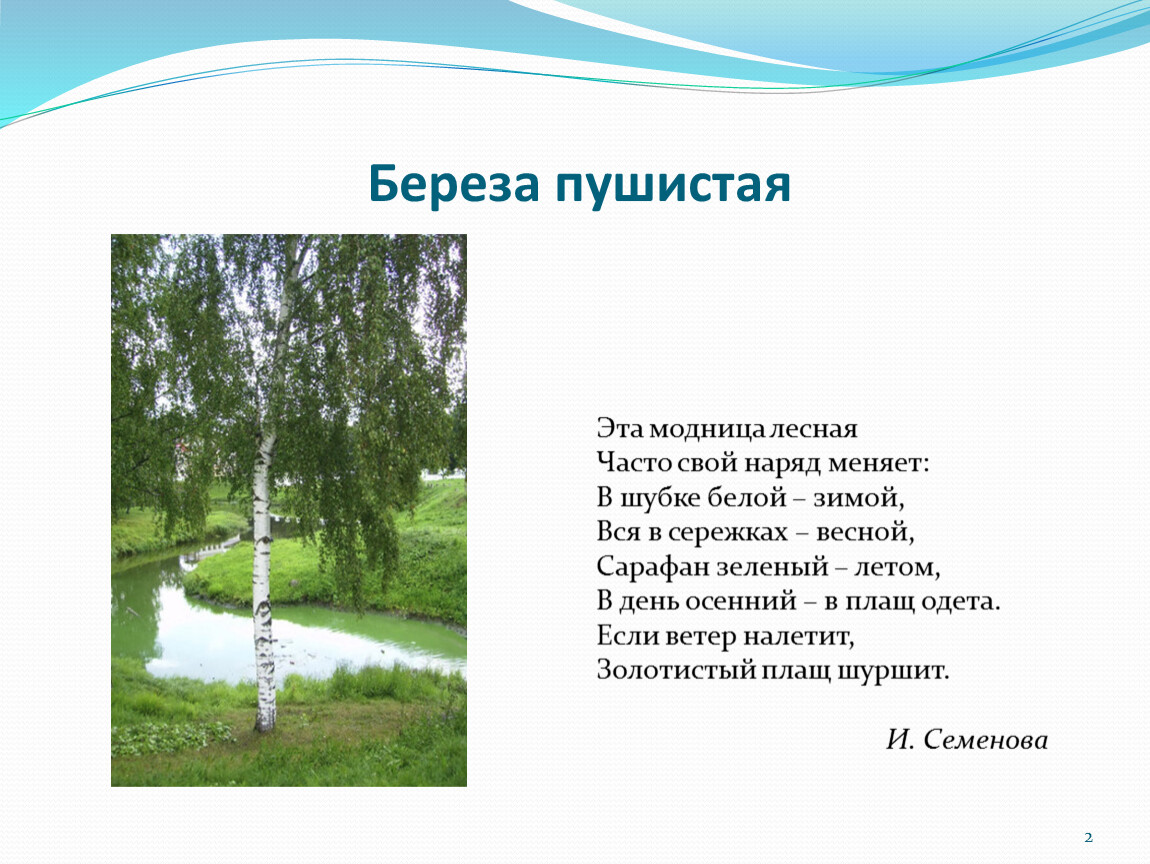 Береза пушистая

Эта модница лесная
Часто свой наряд меняет:
В шубке белой – зимой,
Вся в сережках – весной,
Сарафан зеленый – летом,
В день осенний – в плащ одета.
Если ветер налетит,
Золотистый плащ шуршит.

И. Семенова

2